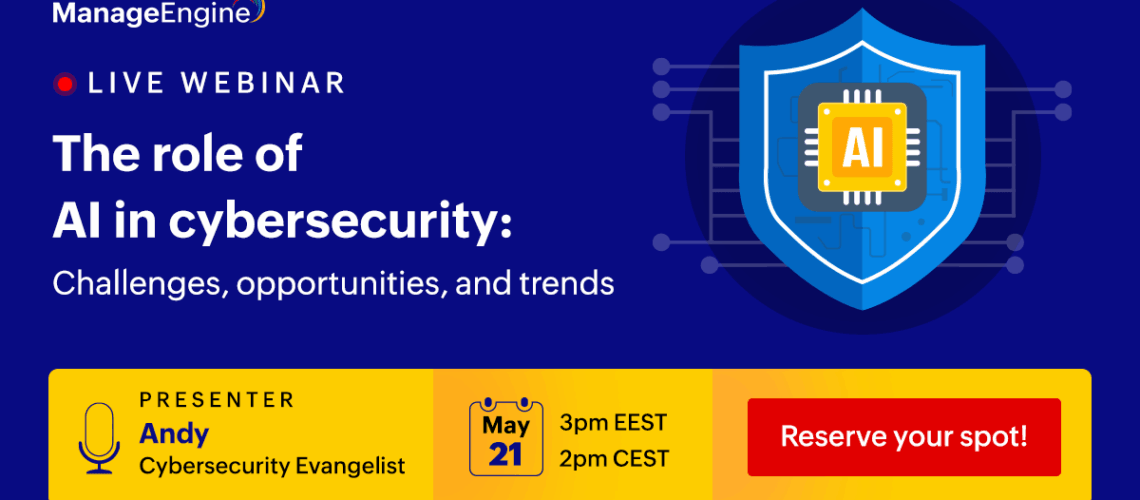 ManageEngine

LIVE WEBINAR

The role of AI in cybersecurity:

Challenges, opportunities, and trends

AI

PRESENTER
Andy
Cybersecurity Evangelist

May
21

3pm EEST
2pm CEST

Reserve your spot!